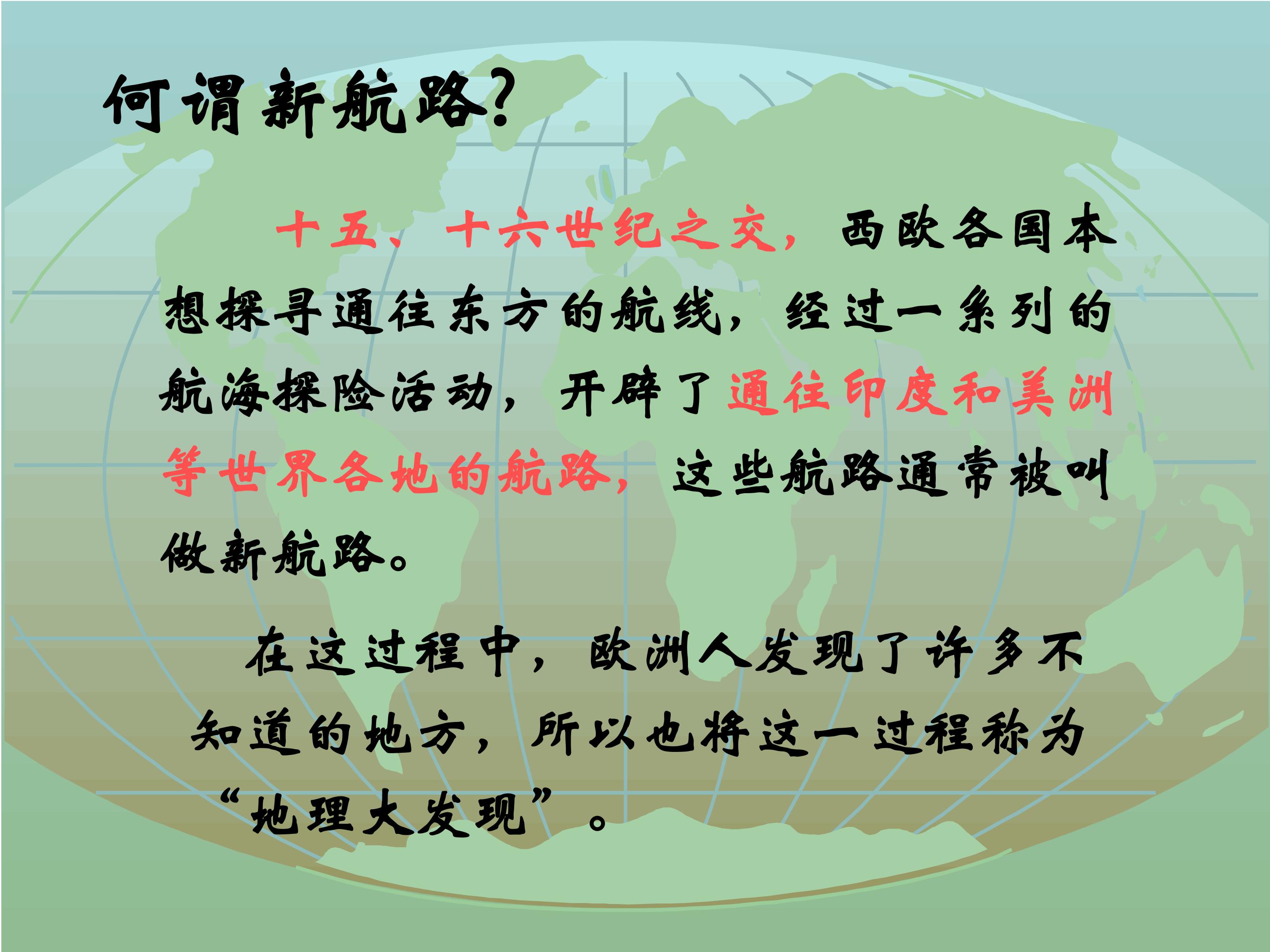 何谓新航路?

十五、十六世纪之交，西欧各国本想探寻通往东方的航线，经过一系列的航海探险活动，开辟了通往印度和美洲等世界各地的航路，这些航路通常被叫做新航路。

在这过程中，欧洲人发现了许多不知道的地方，所以也将这一过程称为“地理大发现”。